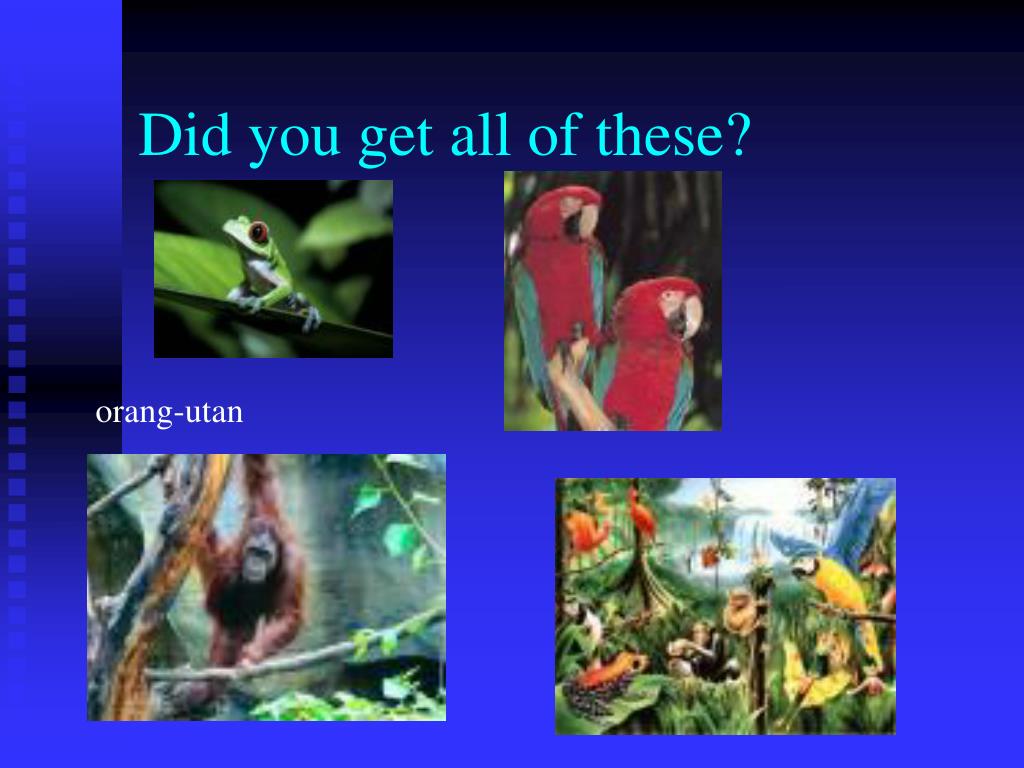 Did you get all of these?

orang-utan